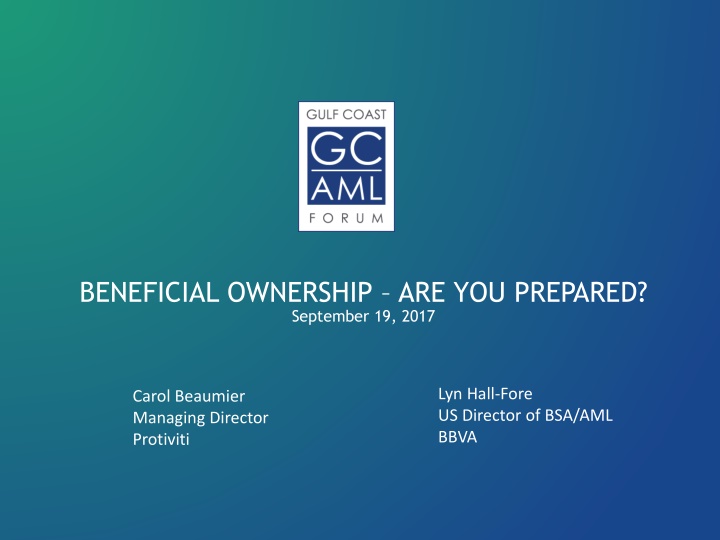 GULF COAST
GC
AML
FORUM

BENEFICIAL OWNERSHIP – ARE YOU PREPARED?
September 19, 2017

Carol Beaumier
Managing Director
Protiviti

Lyn Hall-Fore
US Director of BSA/AML
BBVA